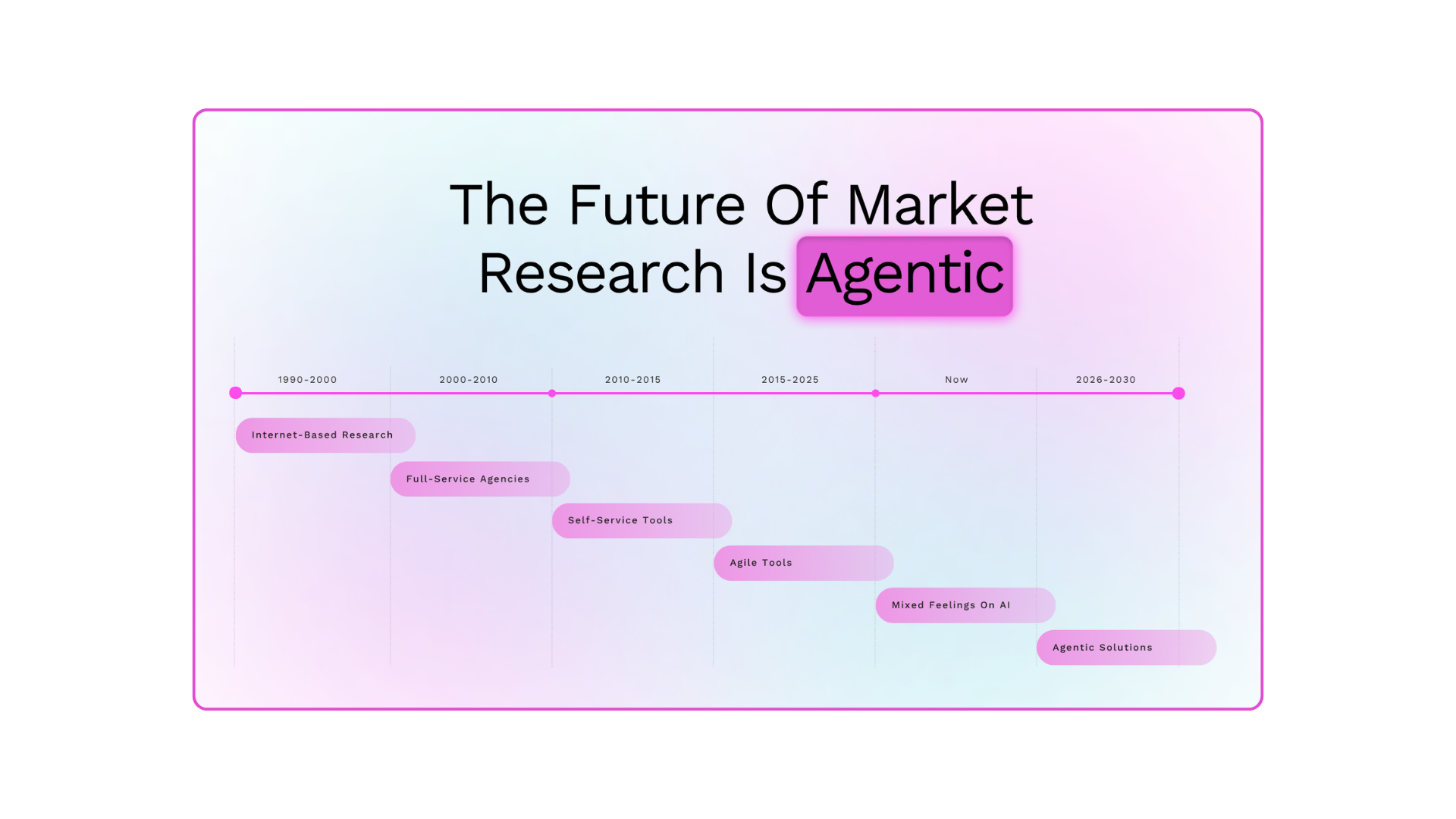 The Future Of Market Research Is Agentic

1990-2000 2000-2010 2010-2015 2015-2025 Now 2026-2030

Internet-Based Research

Full-Service Agencies

Self-Service Tools

Agile Tools

Mixed Feelings On AI

Agentic Solutions